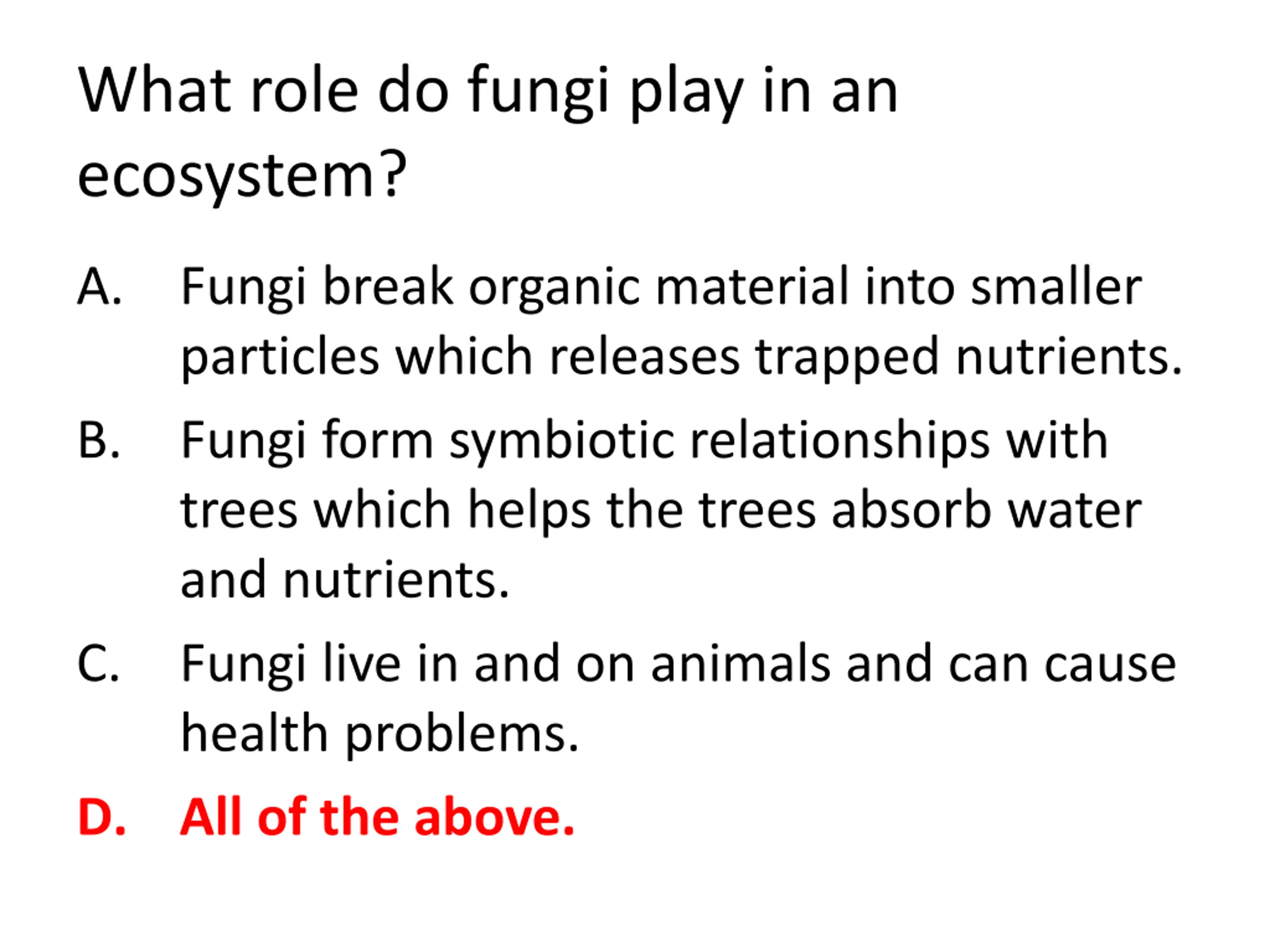 What role do fungi play in an ecosystem?

A. Fungi break organic material into smaller particles which releases trapped nutrients.

B. Fungi form symbiotic relationships with trees which helps the trees absorb water and nutrients.

C. Fungi live in and on animals and can cause health problems.

D. All of the above.